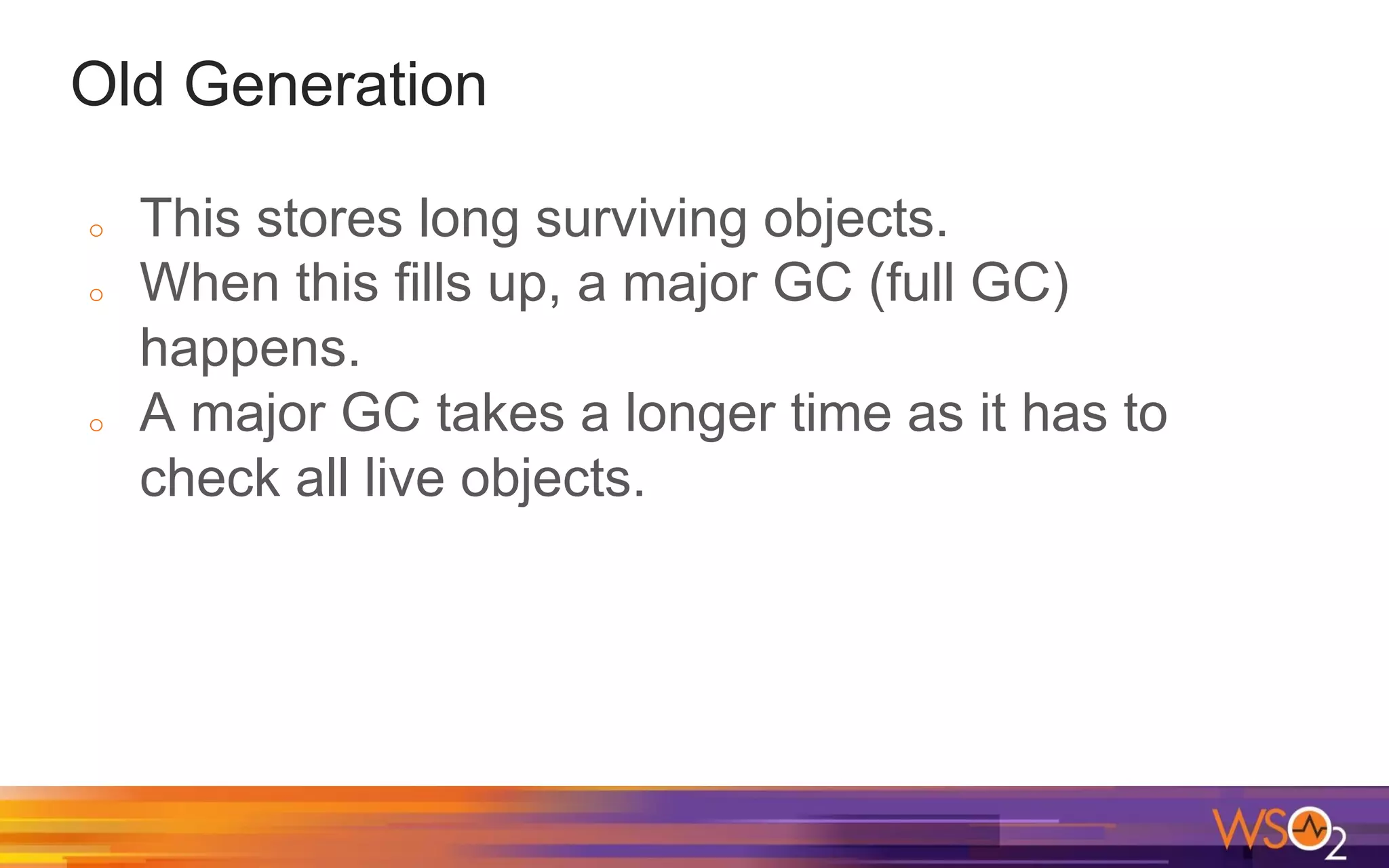 Old Generation

○ This stores long surviving objects.
○ When this fills up, a major GC (full GC) happens.
○ A major GC takes a longer time as it has to check all live objects.

WSO2